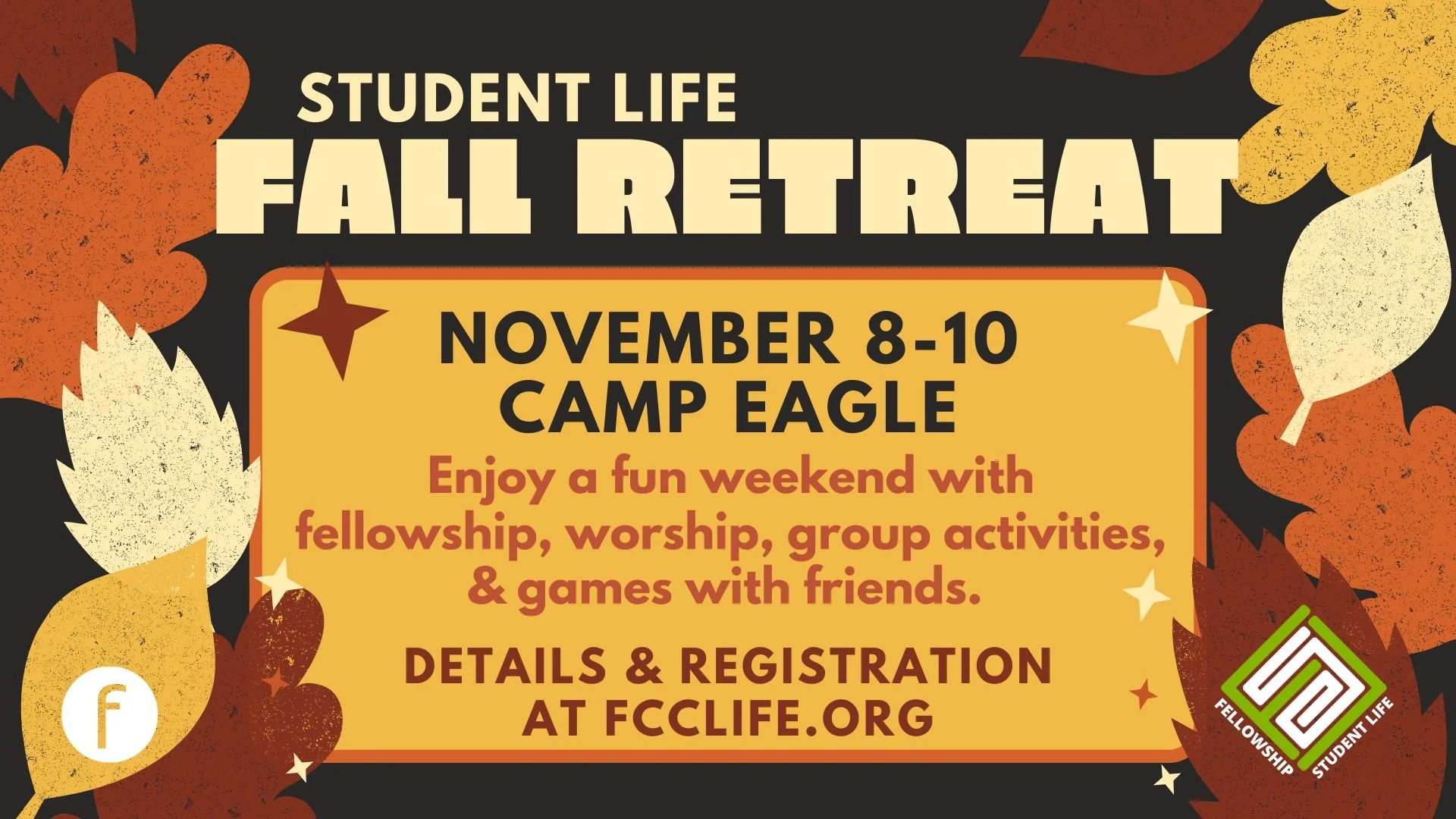 STUDENT LIFE
FALL RETREAT

NOVEMBER 8-10
CAMP EAGLE

Enjoy a fun weekend with fellowship, worship, group activities, & games with friends.

DETAILS & REGISTRATION AT FCCLIFE.ORG

f

FELLOWSHIP STUDENT LIFE